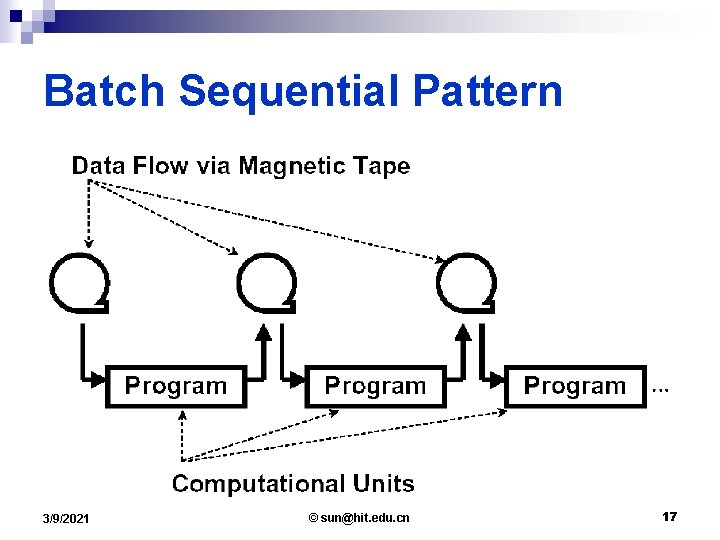 Batch Sequential Pattern

Data Flow via Magnetic Tape

Program

Program

Program ...

Computational Units

3/9/2021

© sun@hit.edu.cn

17